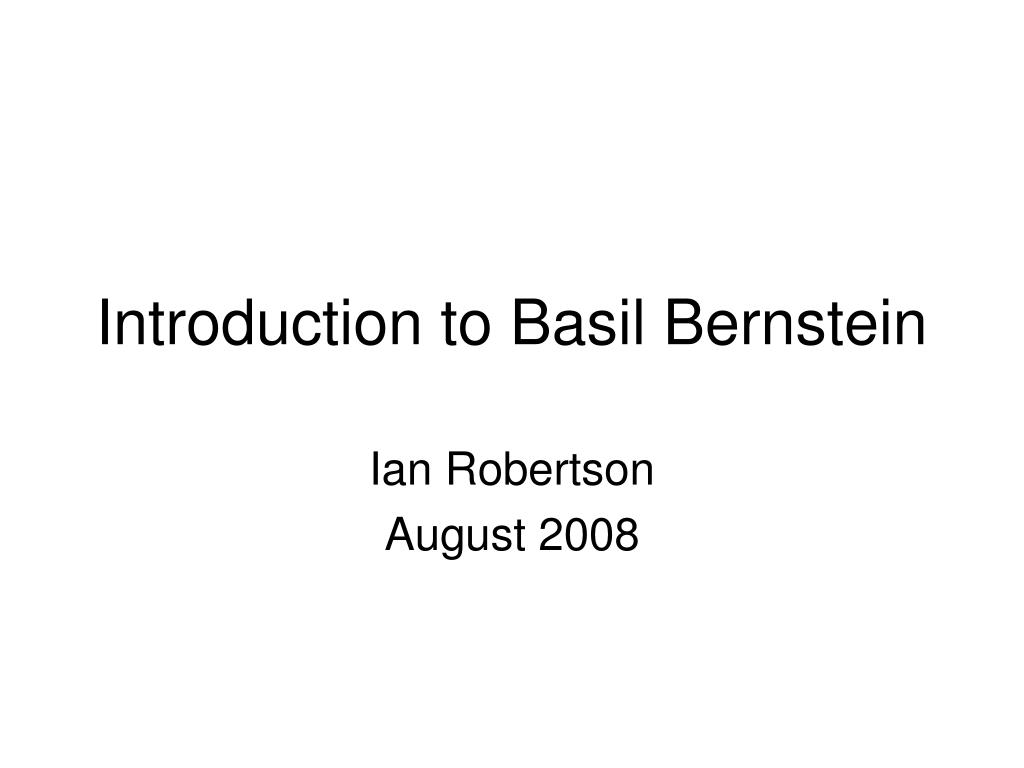 Introduction to Basil Bernstein

Ian Robertson
August 2008